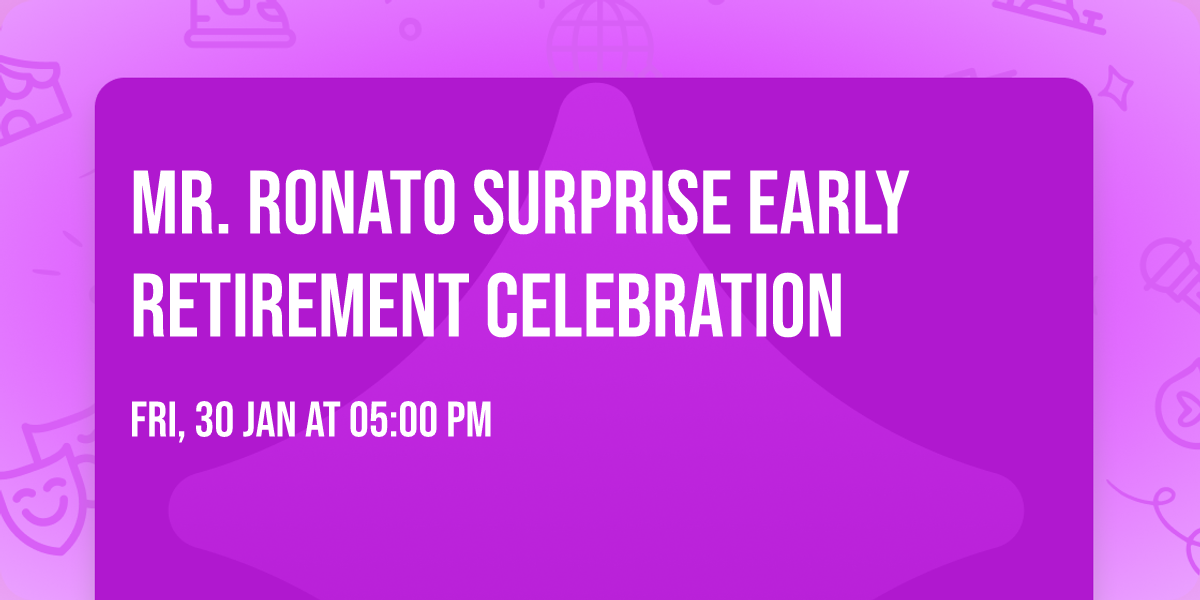 MR. RONATO SURPRISE EARLY RETIREMENT CELEBRATION

FRI, 30 JAN AT 05:00 PM